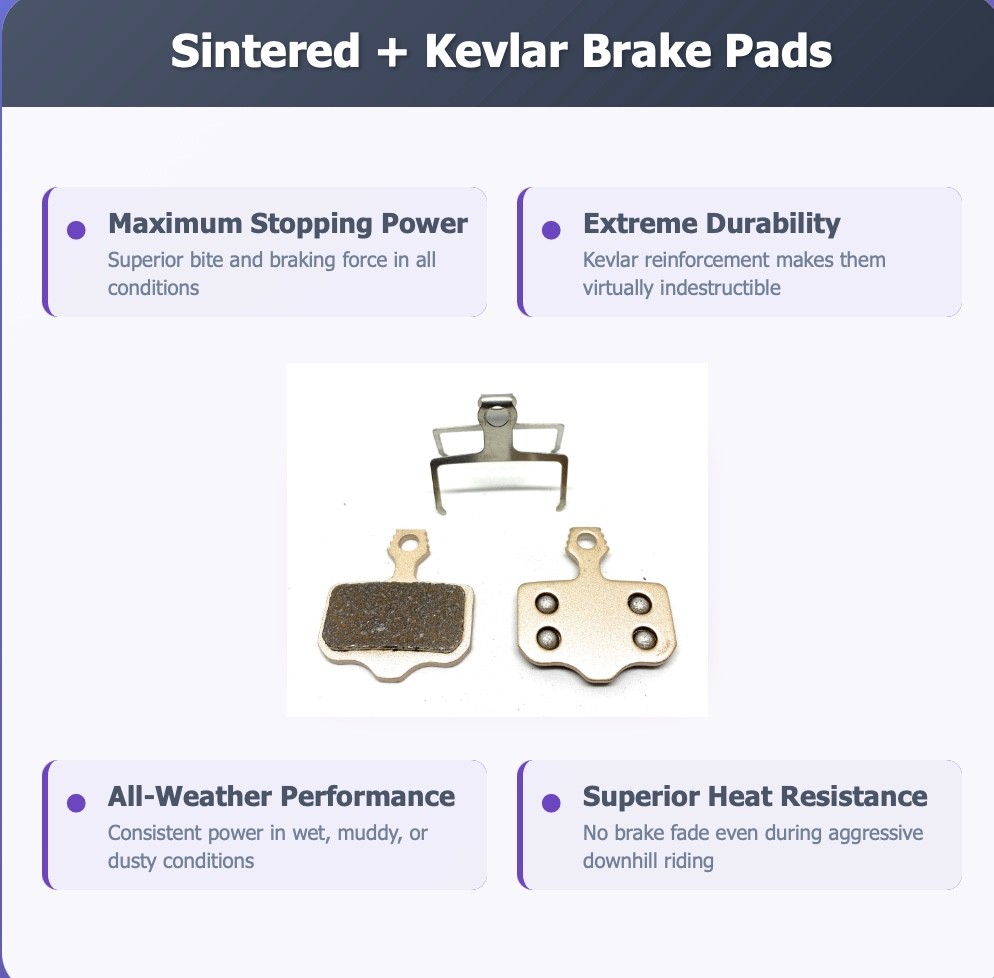 Sintered + Kevlar Brake Pads

Maximum Stopping Power
Superior bite and braking force in all conditions

Extreme Durability
Kevlar reinforcement makes them virtually indestructible

All-Weather Performance
Consistent power in wet, muddy, or dusty conditions

Superior Heat Resistance
No brake fade even during aggressive downhill riding